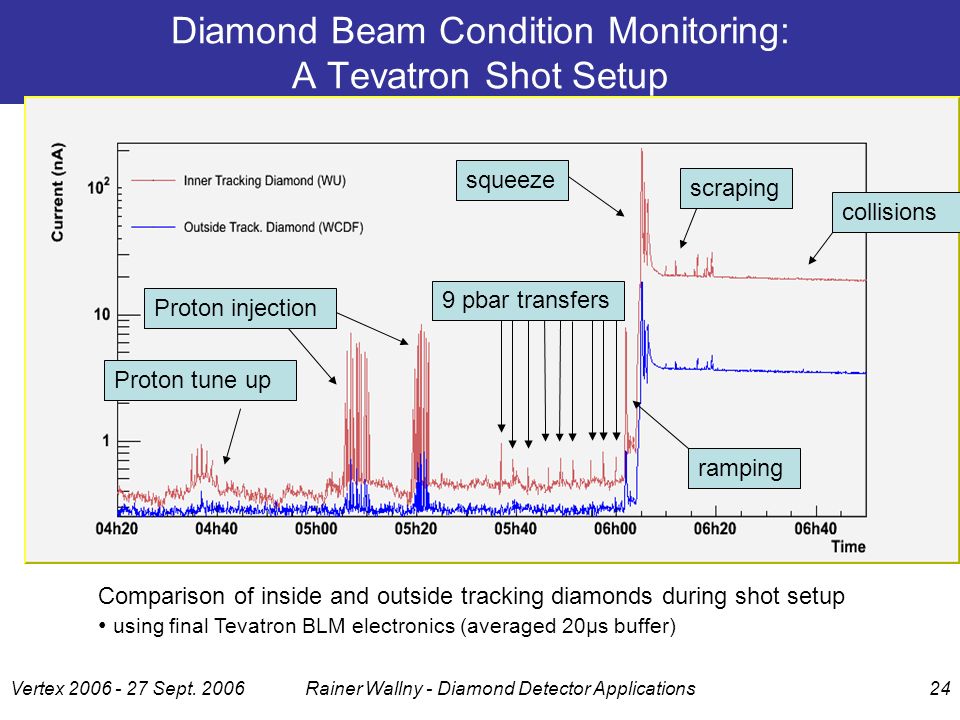 Diamond Beam Condition Monitoring: A Tevatron Shot Setup

Current (nA)

$10^2$

10

1

Inner Tracking Diamond (WU)

Outside Track. Diamond (WCDF)

squeeze

scraping

collisions

Proton injection

9 pbar transfers

Proton tune up

ramping

04h20 04h40 05h00 05h20 05h40 06h00 06h20 06h40

Time

Comparison of inside and outside tracking diamonds during shot setup

• using final Tevatron BLM electronics (averaged 20μs buffer)

Vertex 2006 - 27 Sept. 2006 Rainer Wallny - Diamond Detector Applications 24